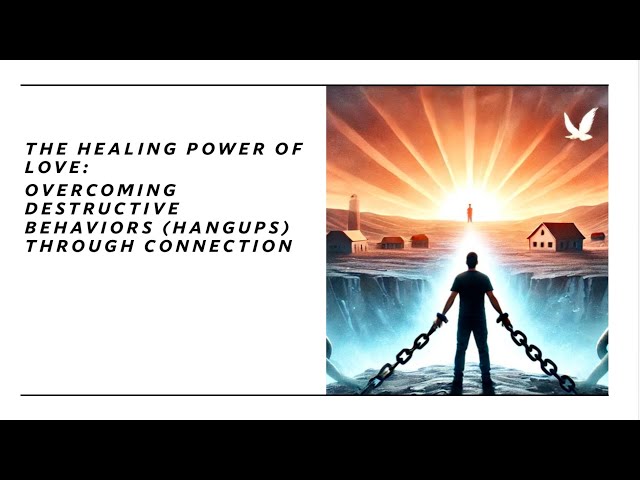 THE HEALING POWER OF LOVE:
OVERCOMING DESTRUCTIVE BEHAVIORS (HANGUPS) THROUGH CONNECTION